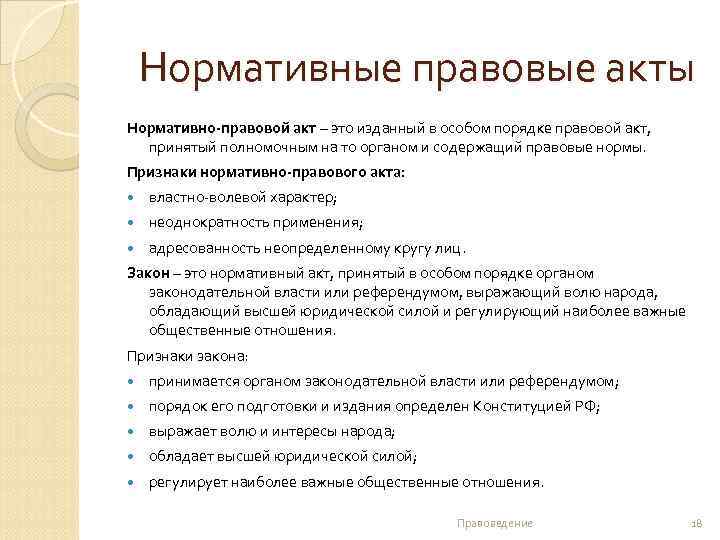 Нормативные правовые акты

Нормативно-правовой акт – это изданный в особом порядке правовой акт, принятый полномочным на то органом и содержащий правовые нормы.

Признаки нормативно-правового акта:

- властно-волевой характер;
- неоднократность применения;
- адресованность неопределенному кругу лиц .

Закон – это нормативный акт, принятый в особом порядке органом законодательной власти или референдумом, выражающий волю народа, обладающий высшей юридической силой и регулирующий наиболее важные общественные отношения.

Признаки закона:

- принимается органом законодательной власти или референдумом;
- порядок его подготовки и издания определен Конституцией РФ;
- выражает волю и интересы народа;
- обладает высшей юридической силой;
- регулирует наиболее важные общественные отношения.

Правоведение

18